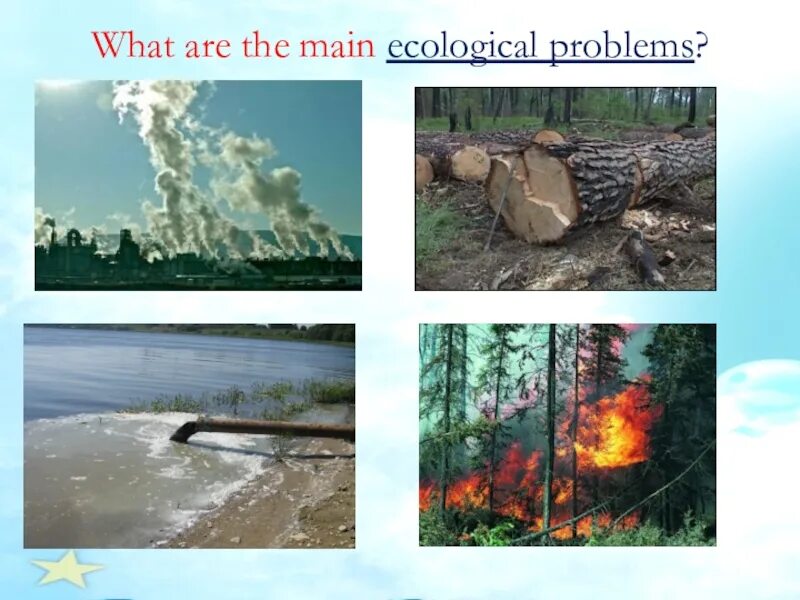 What are the main ecological problems?